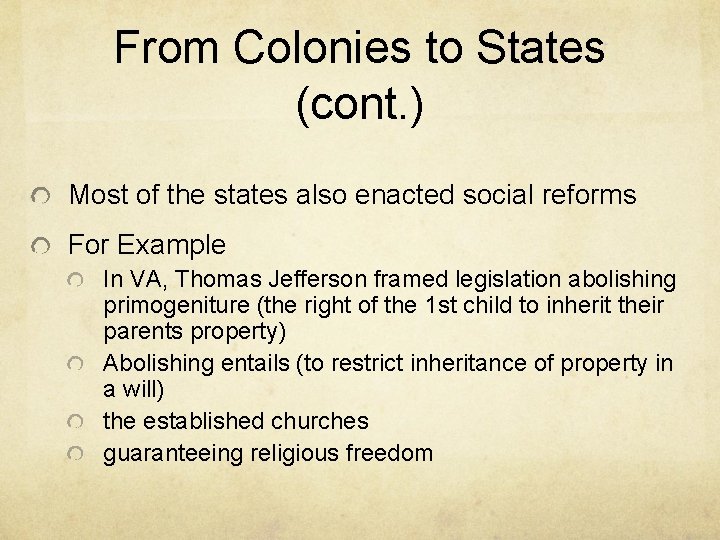 From Colonies to States (cont.)

Most of the states also enacted social reforms

For Example

In VA, Thomas Jefferson framed legislation abolishing primogeniture (the right of the 1st child to inherit their parents property)

Abolishing entails (to restrict inheritance of property in a will)

the established churches

guaranteeing religious freedom